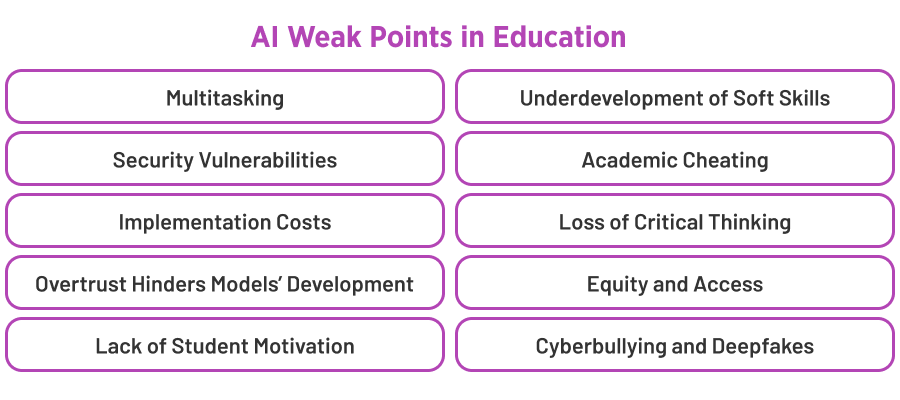 AI Weak Points in Education

Multitasking

Security Vulnerabilities

Implementation Costs

Overtrust Hinders Models' Development

Lack of Student Motivation

Underdevelopment of Soft Skills

Academic Cheating

Loss of Critical Thinking

Equity and Access

Cyberbullying and Deepfakes